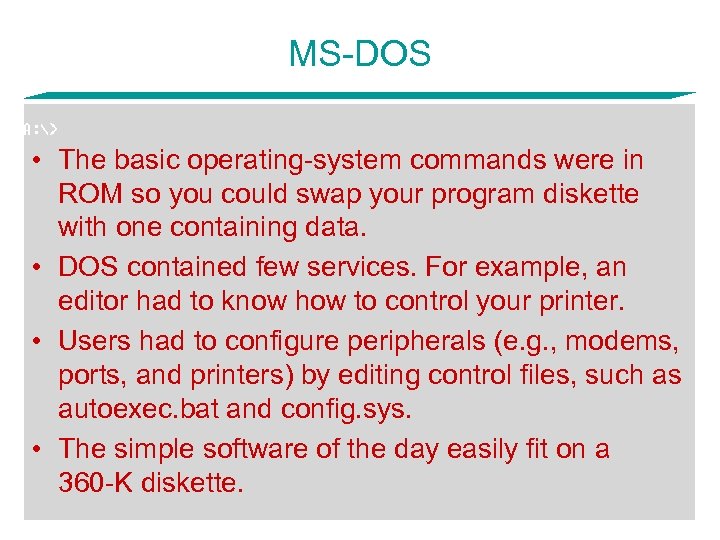 MS-DOS

A:\>

• The basic operating-system commands were in ROM so you could swap your program diskette with one containing data.
• DOS contained few services. For example, an editor had to know how to control your printer.
• Users had to configure peripherals (e.g., modems, ports, and printers) by editing control files, such as autoexec.bat and config.sys.
• The simple software of the day easily fit on a 360-K diskette.